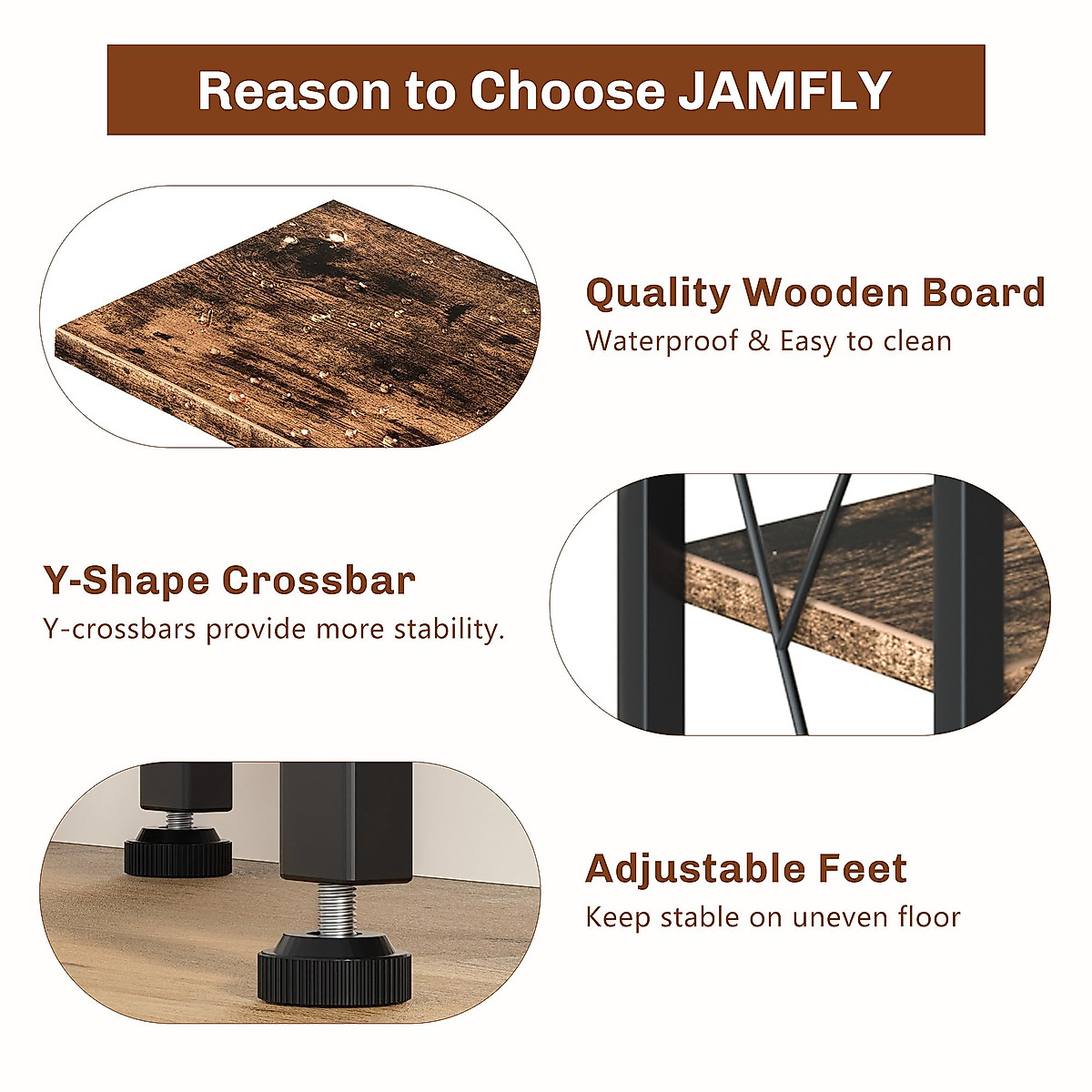 Reason to Choose JAMFLY

Quality Wooden Board
Waterproof & Easy to clean

Y-Shape Crossbar
Y-crossbars provide more stability.

Adjustable Feet
Keep stable on uneven floor